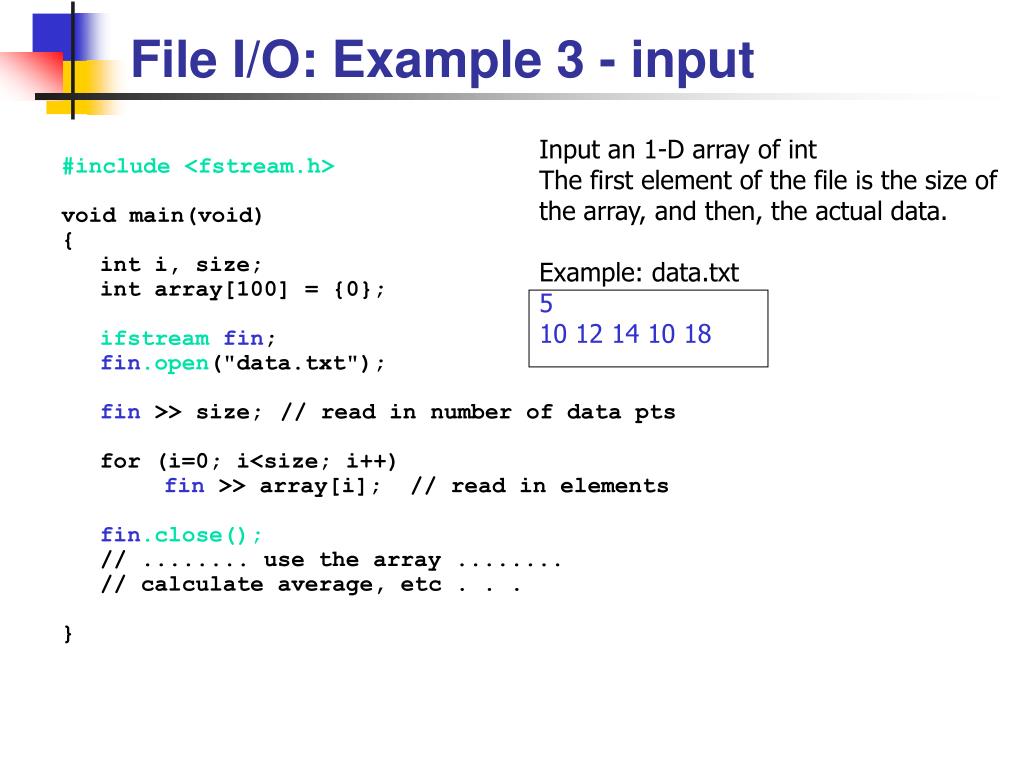 File I/O: Example 3 - input

#include <fstream.h>

void main(void)
{
int i, size;
int array[100] = {0};

ifstream fin;
fin.open("data.txt");

fin >> size; // read in number of data pts

for (i=0; i<size; i++)
fin >> array[i]; // read in elements

fin.close();
// ........ use the array ........
// calculate average, etc . . .

}

Input an 1-D array of int
The first element of the file is the size of the array, and then, the actual data.

Example: data.txt

5
10 12 14 10 18